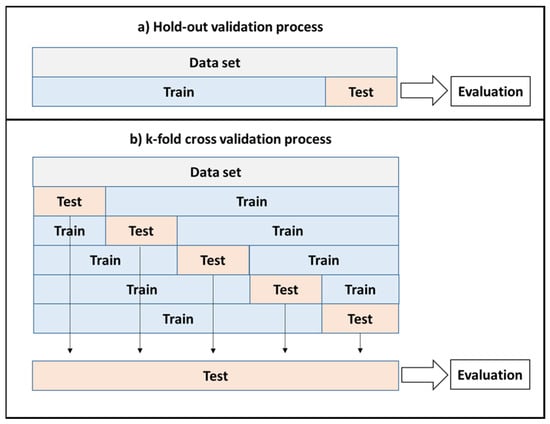 a) Hold-out validation process

Data set

Train

Test

Evaluation

b) k-fold cross validation process

Data set

Test

Train

Train

Test

Train

Train

Test

Train

Train

Test

Train

Train

Test

Test

Evaluation